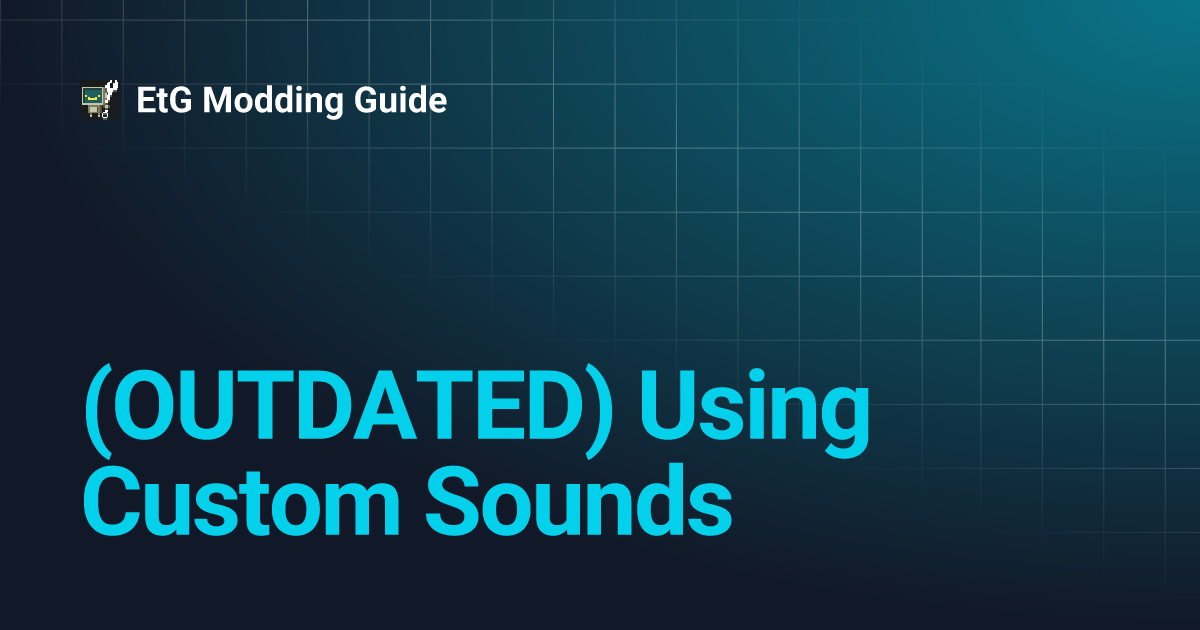 EtG Modding Guide

(OUTDATED) Using Custom Sounds